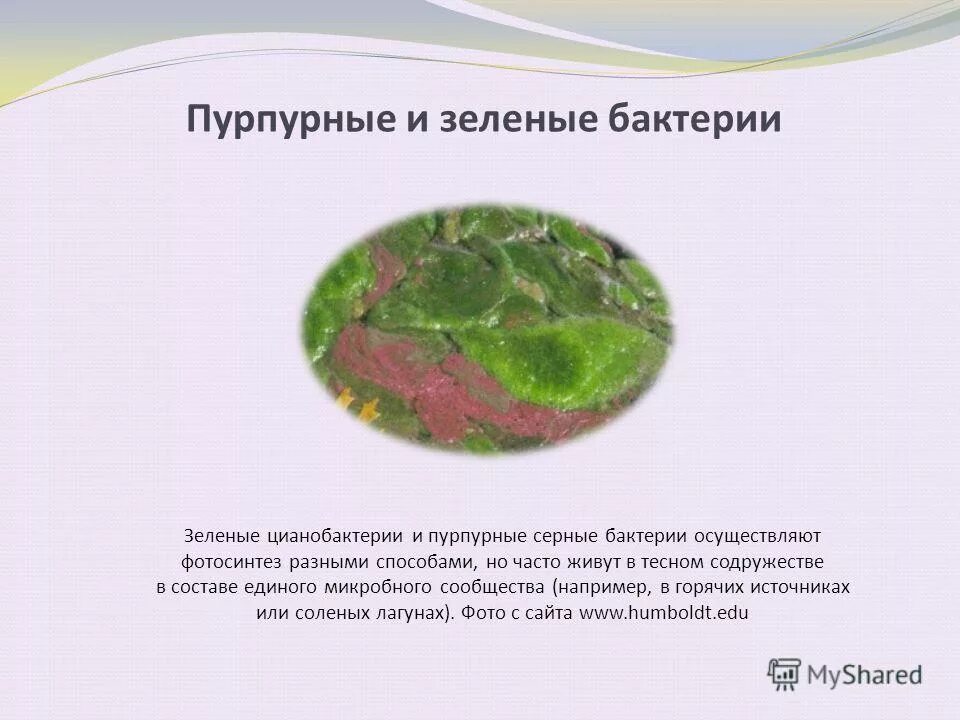 Пурпурные и зеленые бактерии

Зеленые цианобактерии и пурпурные серные бактерии осуществляют фотосинтез разными способами, но часто живут в тесном содружестве в составе единого микробного сообщества (например, в горячих источниках или соленых лагунах). Фото с сайта www.humboldt.edu

MyShared